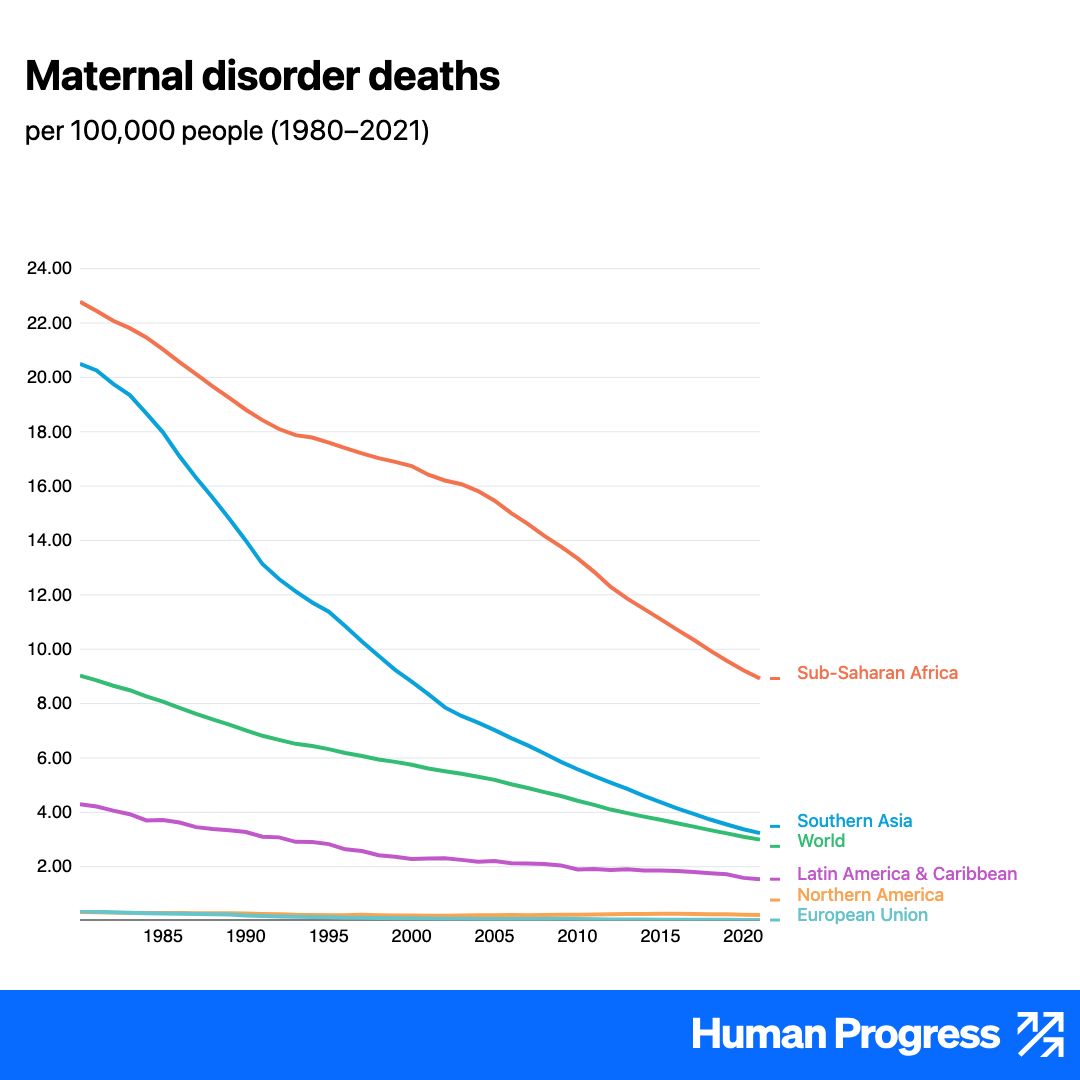 Maternal disorder deaths

per 100,000 people (1980–2021)

24.00
22.00
20.00
18.00
16.00
14.00
12.00
10.00
8.00
6.00
4.00
2.00

1985 1990 1995 2000 2005 2010 2015 2020

Sub-Saharan Africa
Southern Asia
World
Latin America & Caribbean
Northern America
European Union

Human Progress